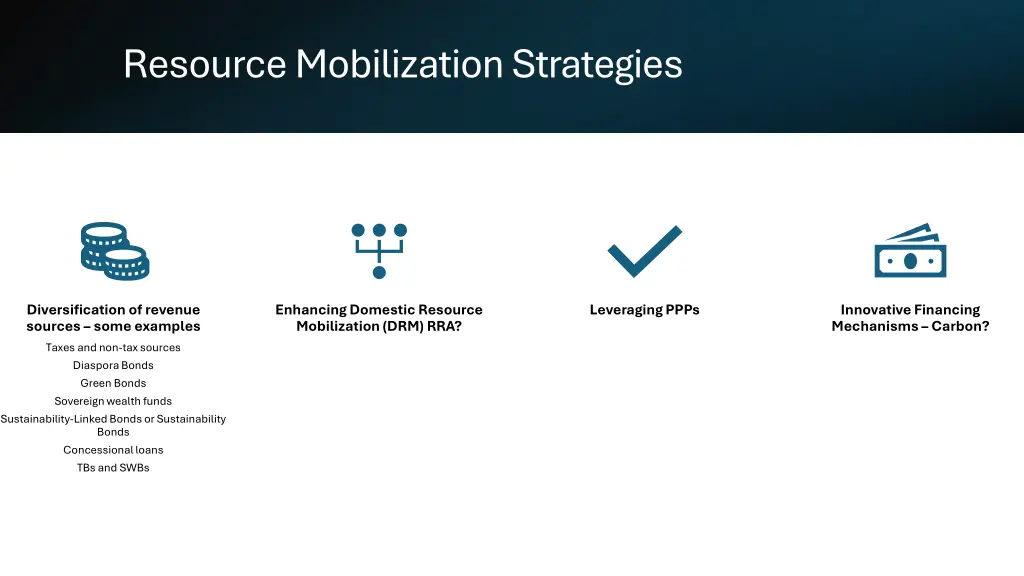 Resource Mobilization Strategies

Diversification of revenue sources – some examples

Taxes and non-tax sources

Diaspora Bonds

Green Bonds

Sovereign wealth funds

Sustainability-Linked Bonds or Sustainability Bonds

Concessional loans

TBs and SWBs

Enhancing Domestic Resource Mobilization (DRM) RRA?

Leveraging PPPs

Innovative Financing Mechanisms – Carbon?